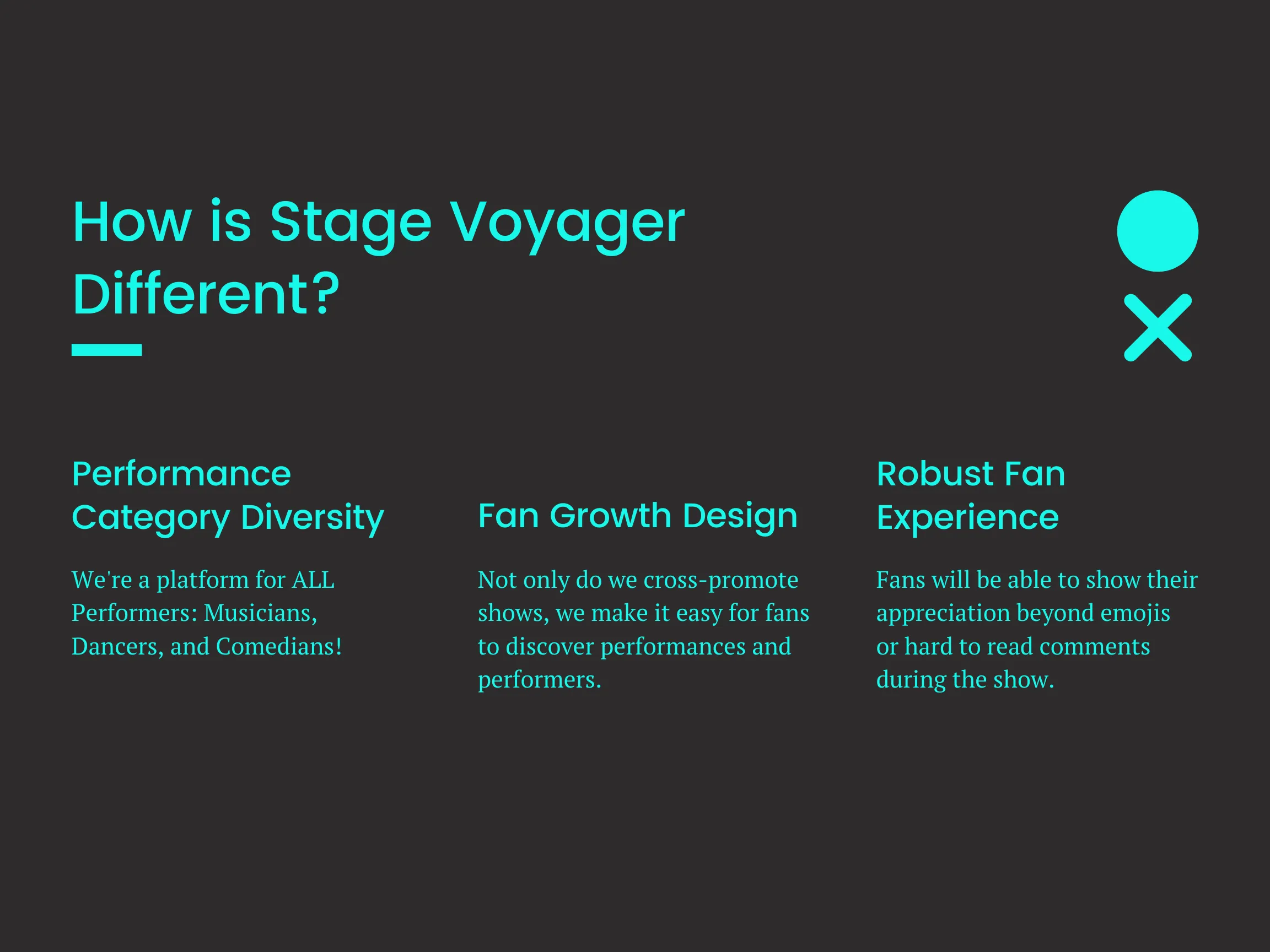 How is Stage Voyager Different?

Performance Category Diversity

We're a platform for ALL Performers: Musicians, Dancers, and Comedians!

Fan Growth Design

Not only do we cross-promote shows, we make it easy for fans to discover performances and performers.

Robust Fan Experience

Fans will be able to show their appreciation beyond emojis or hard to read comments during the show.